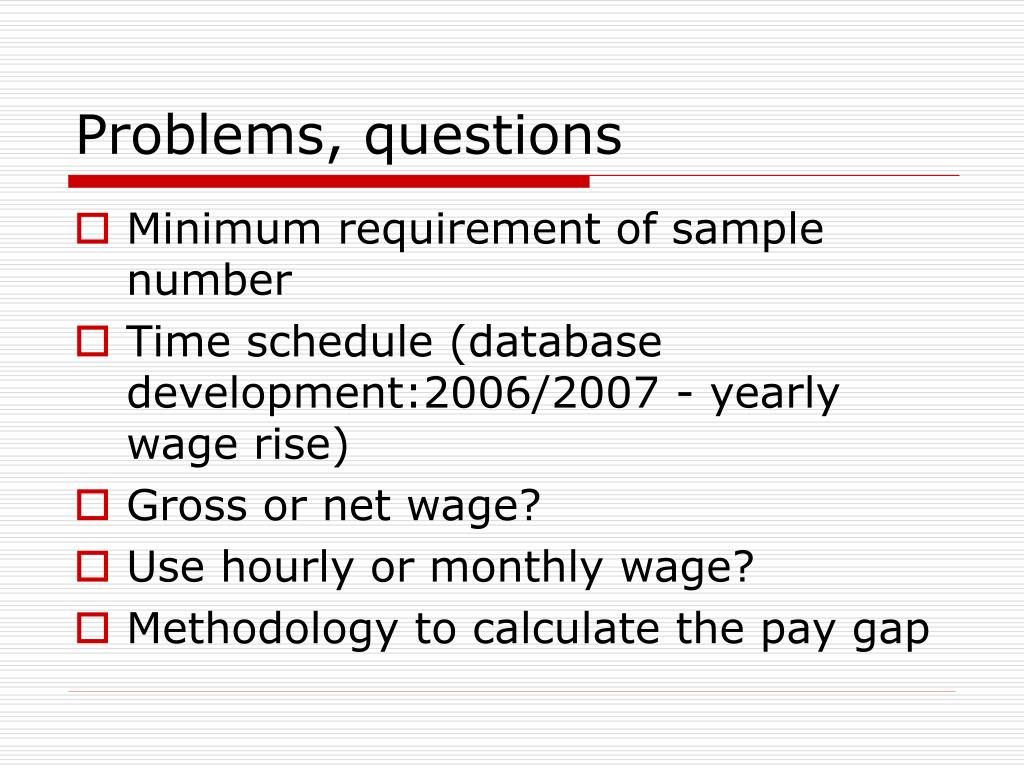 Problems, questions

Minimum requirement of sample number

Time schedule (database development:2006/2007 - yearly wage rise)

Gross or net wage?

Use hourly or monthly wage?

Methodology to calculate the pay gap